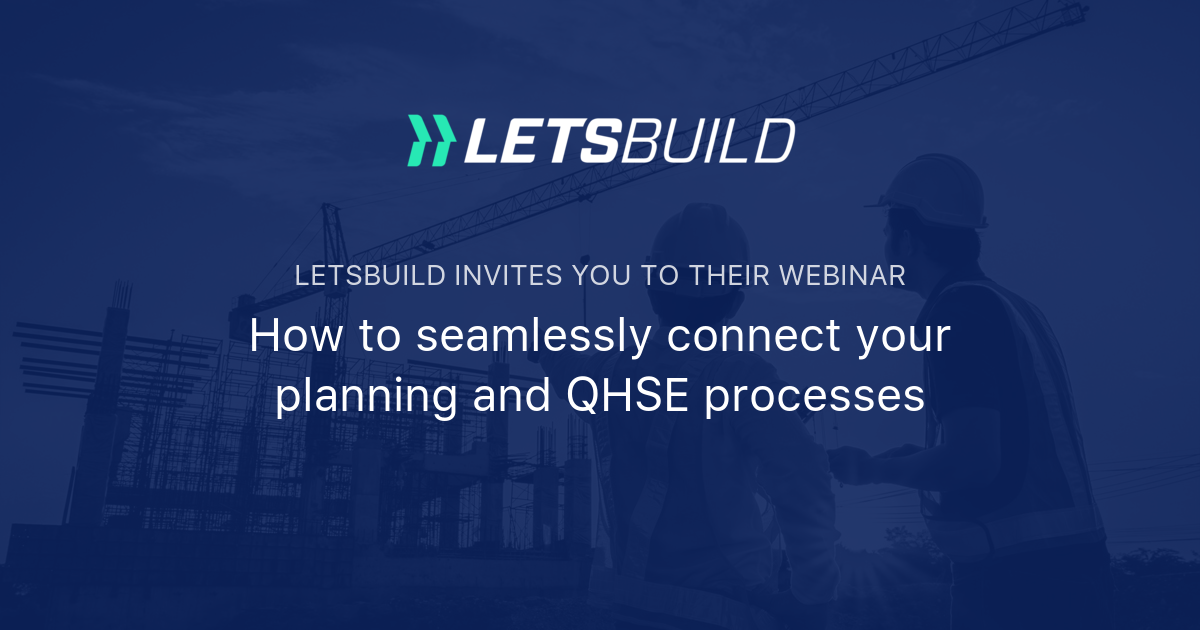 LETSBUILD

LETSBUILD INVITES YOU TO THEIR WEBINAR

How to seamlessly connect your planning and QHSE processes